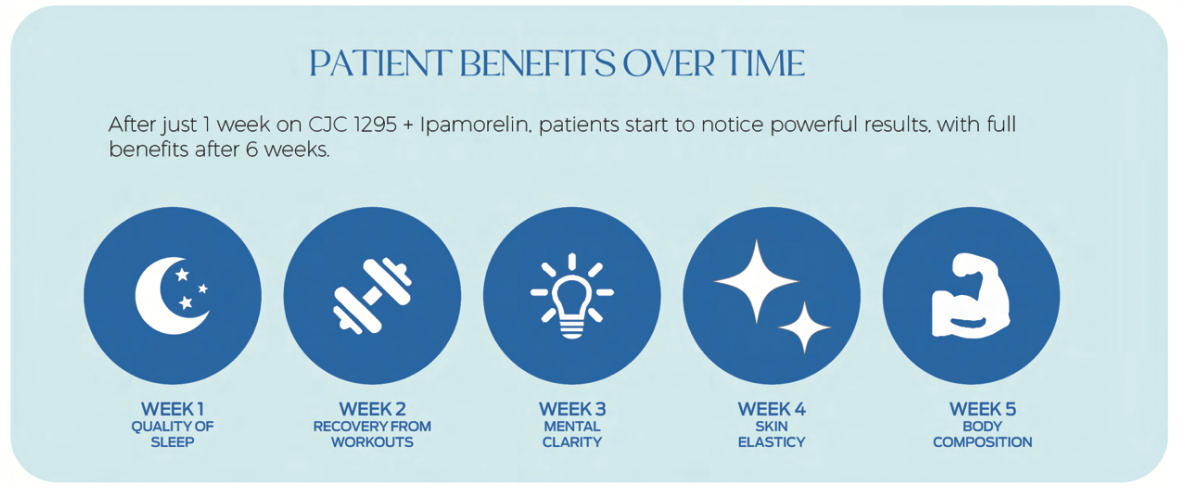 PATIENT BENEFITS OVER TIME

After just 1 week on CJC 1295 + Ipamorelin, patients start to notice powerful results, with full benefits after 6 weeks.

WEEK 1
QUALITY OF SLEEP

WEEK 2
RECOVERY FROM WORKOUTS

WEEK 3
MENTAL CLARITY

WEEK 4
SKIN ELASTICY

WEEK 5
BODY COMPOSITION